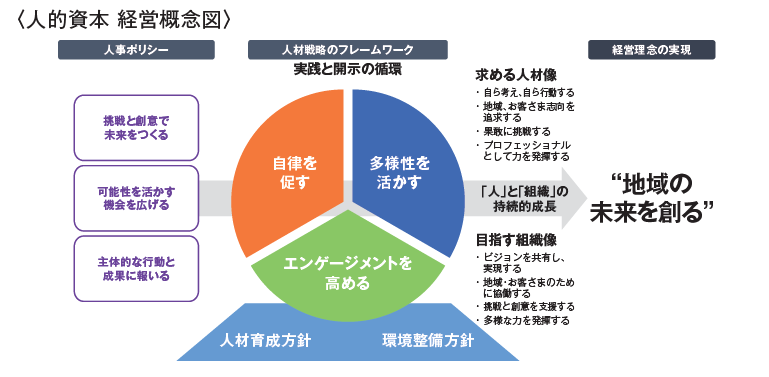 〈人的資本 経営概念図〉

人事ポリシー

挑戦と創意で未来をつくる

可能性を活かす機会を広げる

主体的な行動と成果に報いる

人材戦略のフレームワーク

実践と開示の循環

自律を促す

多様性を活かす

エンゲージメントを高める

人材育成方針

環境整備方針

求める人材像

・自ら考え、自ら行動する
・地域、お客さま志向を追求する
・果敢に挑戦する
・プロフェッショナルとして力を発揮する

「人」と「組織」の持続的成長

目指す組織像

・ビジョンを共有し、実現する
・地域・お客さまのために協働する
・挑戦と創意を支援する
・多様な力を発揮する

経営理念の実現

“地域の未来を創る”